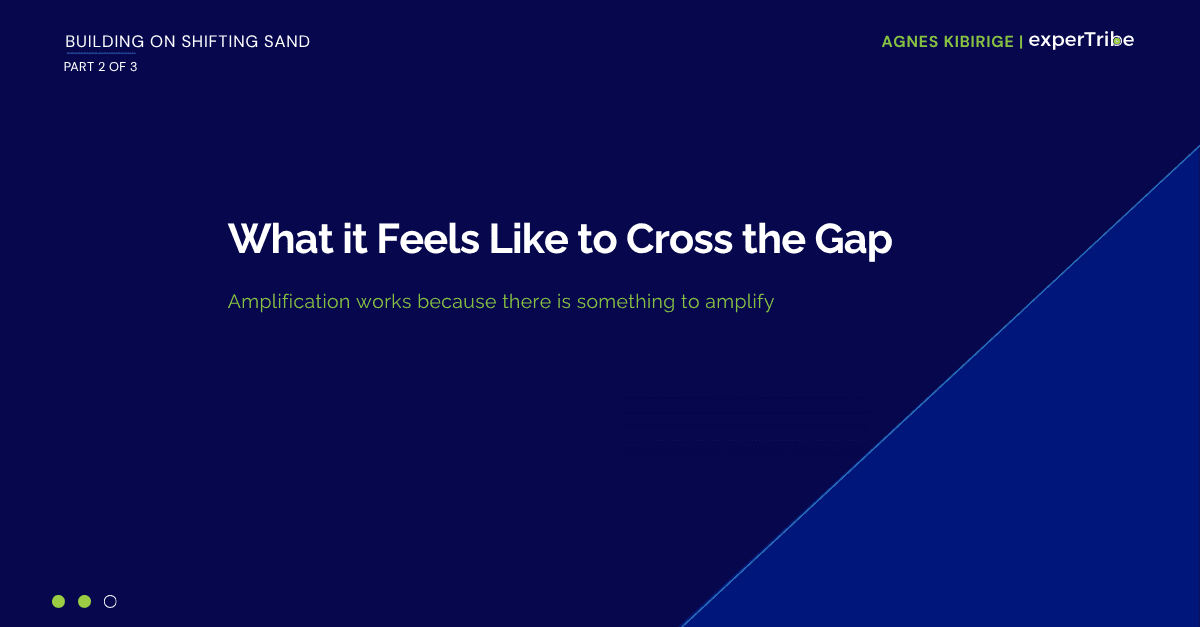 BUILDING ON SHIFTING SAND
PART 2 OF 3

AGNES KIBIRIGE | experTribe

What it Feels Like to Cross the Gap

Amplification works because there is something to amplify